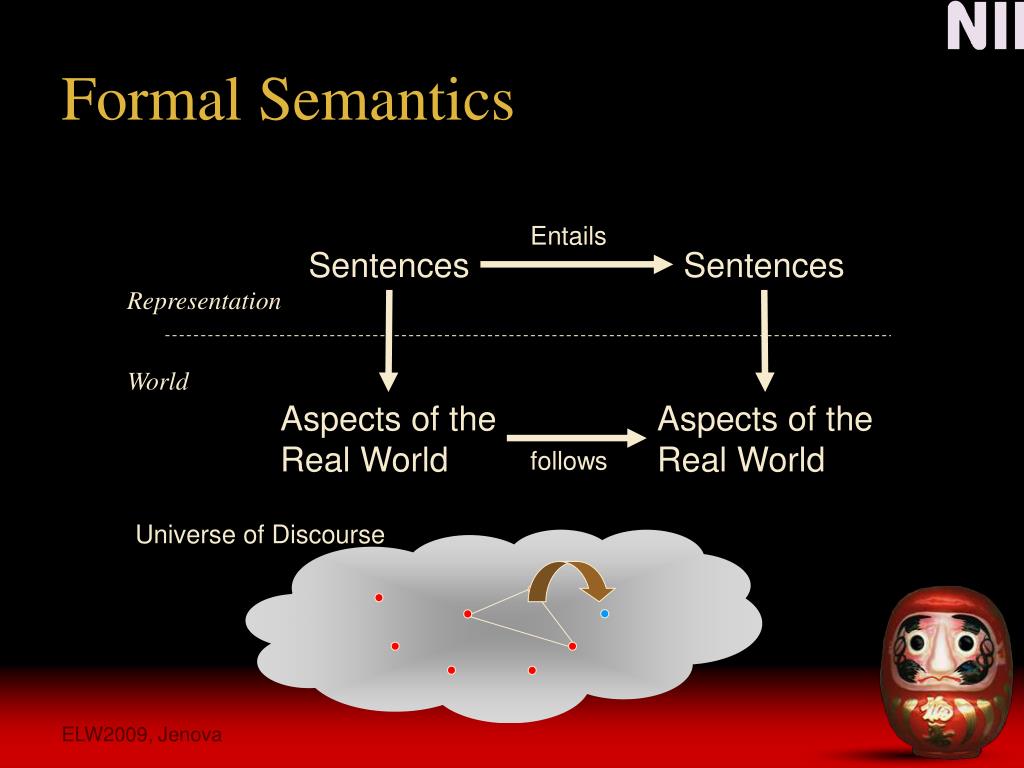 NII

Formal Semantics

Entails

Sentences

Sentences

Representation

World

Aspects of the Real World

follows

Aspects of the Real World

Universe of Discourse

ELW2009, Jenova